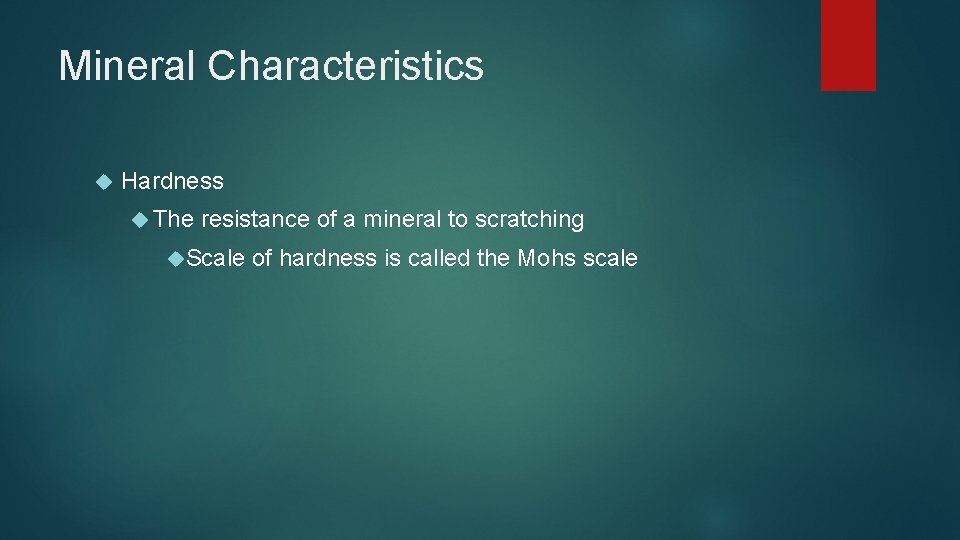 Mineral Characteristics

Hardness

The resistance of a mineral to scratching

Scale of hardness is called the Mohs scale